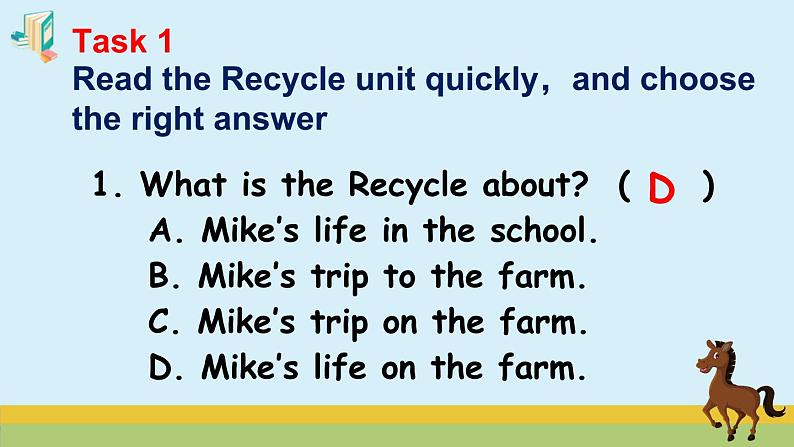 Task 1
Read the Recycle unit quickly, and choose the right answer

1. What is the Recycle about? ( D )
A. Mike's life in the school.
B. Mike's trip to the farm.
C. Mike's trip on the farm.
D. Mike's life on the farm.